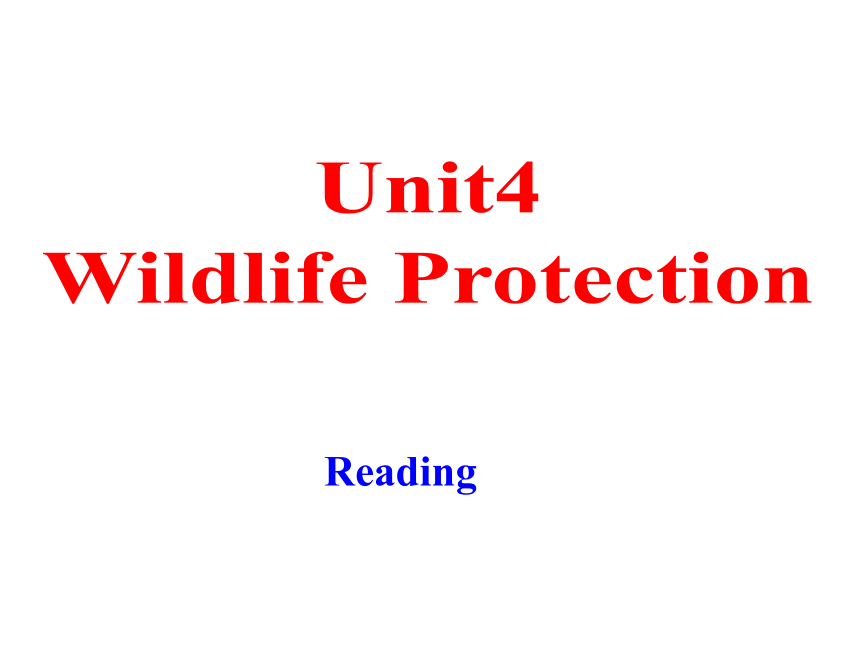 Unit4
Wildlife Protection

Reading